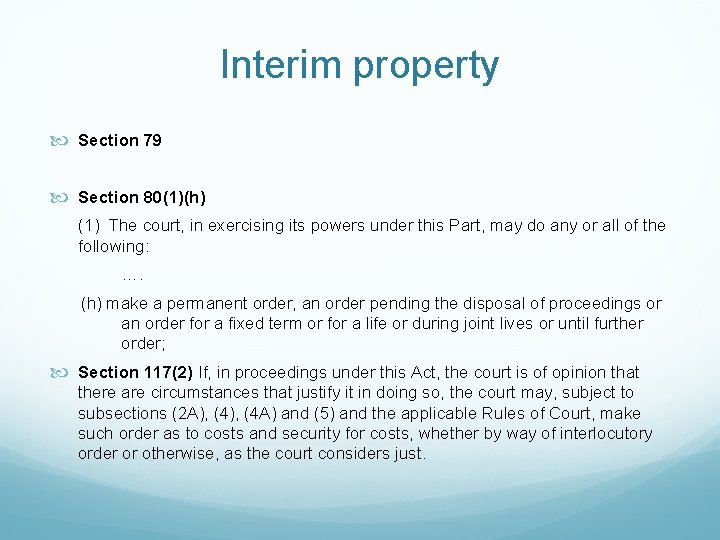 Interim property

Section 79

Section 80(1)(h)

(1) The court, in exercising its powers under this Part, may do any or all of the following:

….

(h) make a permanent order, an order pending the disposal of proceedings or an order for a fixed term or for a life or during joint lives or until further order;

Section 117(2) If, in proceedings under this Act, the court is of opinion that there are circumstances that justify it in doing so, the court may, subject to subsections (2A), (4), (4A) and (5) and the applicable Rules of Court, make such order as to costs and security for costs, whether by way of interlocutory order or otherwise, as the court considers just.